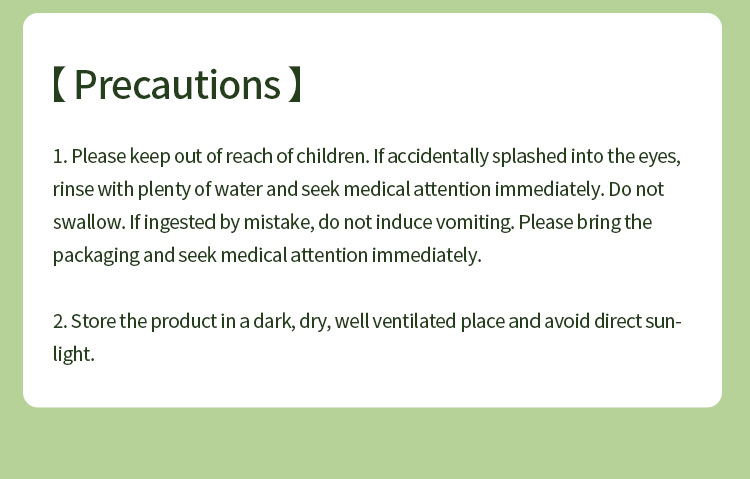 【Precautions】

1. Please keep out of reach of children. If accidentally splashed into the eyes, rinse with plenty of water and seek medical attention immediately. Do not swallow. If ingested by mistake, do not induce vomiting. Please bring the packaging and seek medical attention immediately.

2. Store the product in a dark, dry, well ventilated place and avoid direct sunlight.